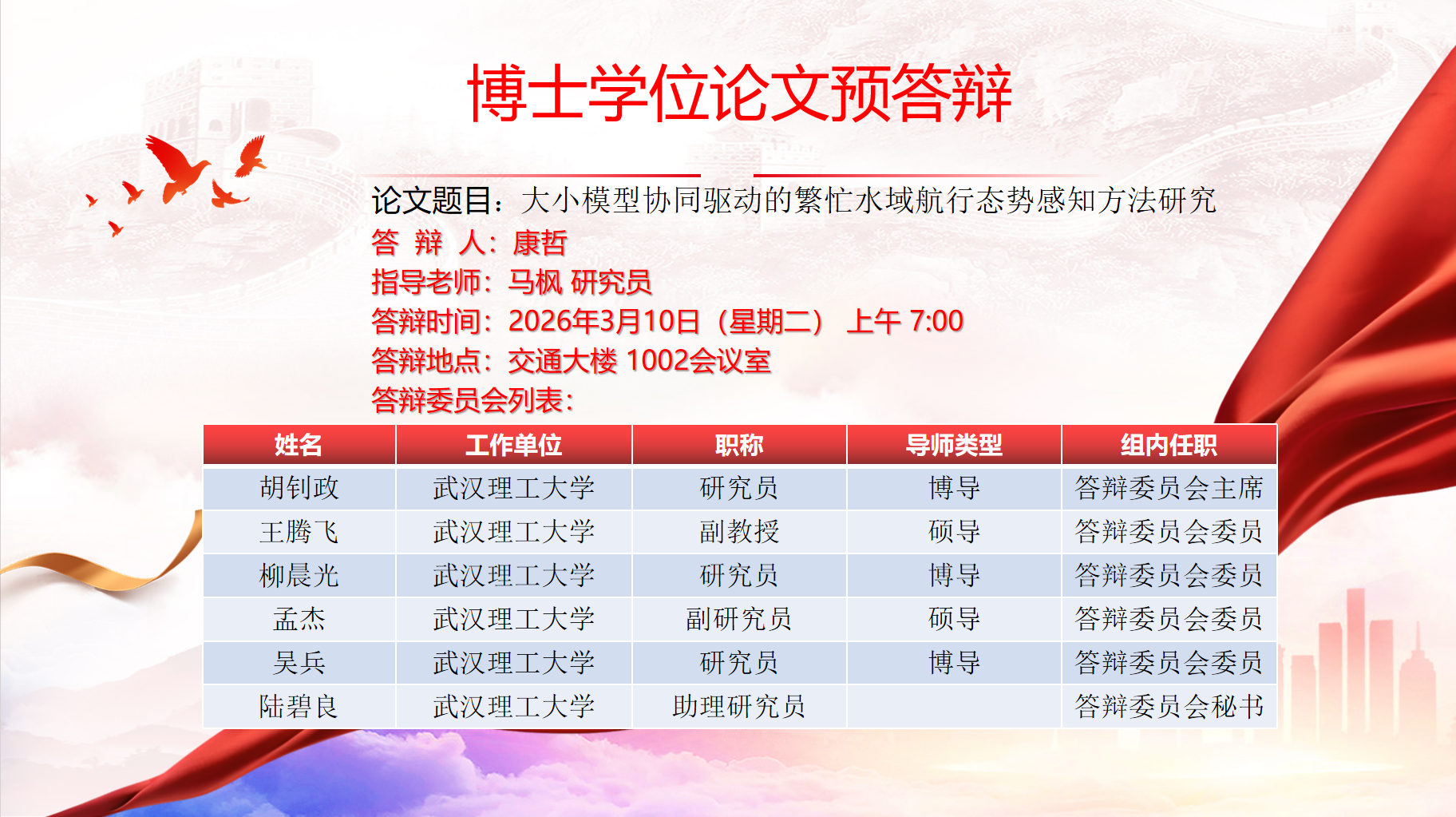 博士学位论文预答辩

论文题目：大小模型协同驱动的繁忙水域航行态势感知方法研究
答 辩 人：康哲
指导老师：马枫 研究员
答辩时间：2026年3月10日（星期二） 上午 7:00
答辩地点：交通大楼 1002会议室
答辩委员会列表：

| 姓名 | 工作单位 | 职称 | 导师类型 | 组内任职 |
|---|---|---|---|---|
| 胡钊政 | 武汉理工大学 | 研究员 | 博导 | 答辩委员会主席 |
| 王腾飞 | 武汉理工大学 | 副教授 | 硕导 | 答辩委员会委员 |
| 柳晨光 | 武汉理工大学 | 研究员 | 博导 | 答辩委员会委员 |
| 孟杰 | 武汉理工大学 | 副研究员 | 硕导 | 答辩委员会委员 |
| 吴兵 | 武汉理工大学 | 研究员 | 博导 | 答辩委员会委员 |
| 陆碧良 | 武汉理工大学 | 助理研究员 |  | 答辩委员会秘书 |